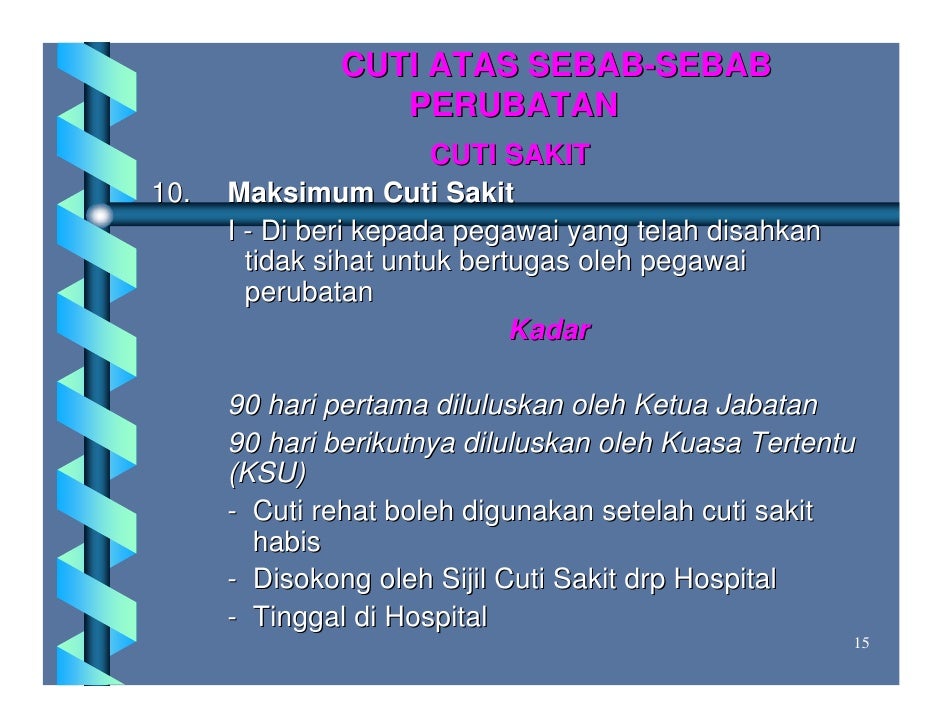 CUTI ATAS SEBAB-SEBAB PERUBATAN

CUTI SAKIT

10. Maksimum Cuti Sakit

I - Di beri kepada pegawai yang telah disahkan tidak sihat untuk bertugas oleh pegawai perubatan

Kadar

90 hari pertama diluluskan oleh Ketua Jabatan
90 hari berikutnya diluluskan oleh Kuasa Tertentu (KSU)

- Cuti rehat boleh digunakan setelah cuti sakit habis
- Disokong oleh Sijil Cuti Sakit drp Hospital
- Tinggal di Hospital

15